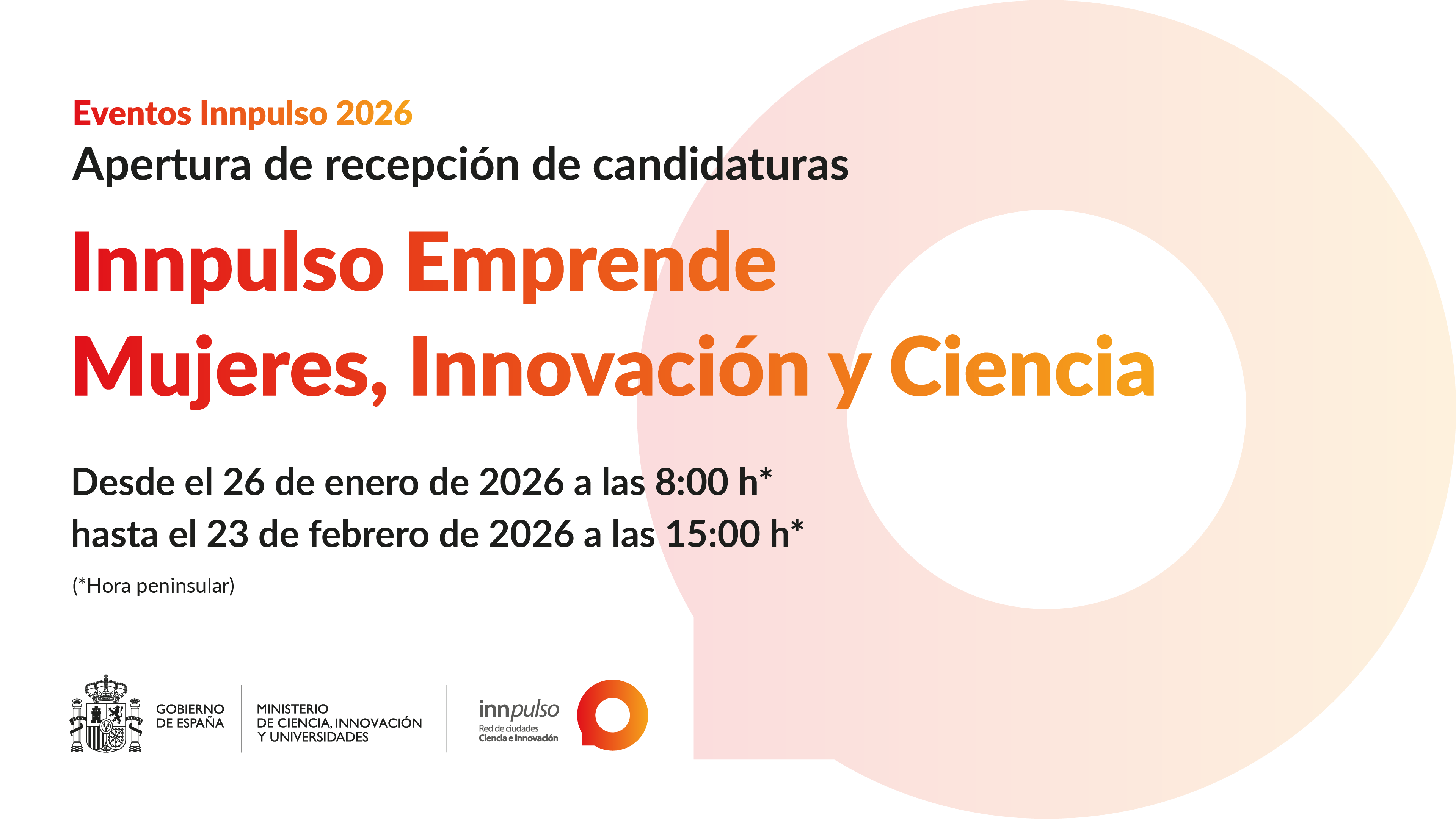 Eventos Innpulso 2026
Apertura de recepción de candidaturas

Innpulso Emprende
Mujeres, Innovación y Ciencia

Desde el 26 de enero de 2026 a las 8:00 h*
hasta el 23 de febrero de 2026 a las 15:00 h*

(*Hora peninsular)

GOBIERNO DE ESPAÑA

MINISTERIO DE CIENCIA, INNOVACIÓN Y UNIVERSIDADES

innpulso
Red de ciudades
Ciencia e Innovación